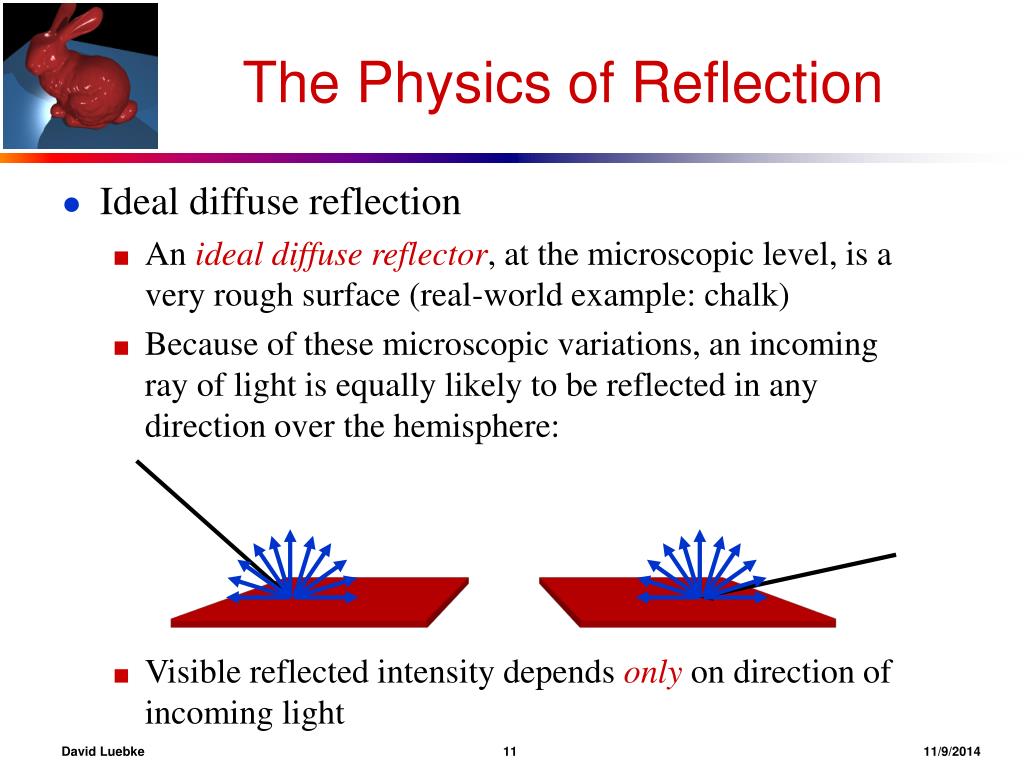 The Physics of Reflection

Ideal diffuse reflection

An ideal diffuse reflector, at the microscopic level, is a very rough surface (real-world example: chalk)

Because of these microscopic variations, an incoming ray of light is equally likely to be reflected in any direction over the hemisphere:

Visible reflected intensity depends only on direction of incoming light

David Luebke 11 11/9/2014